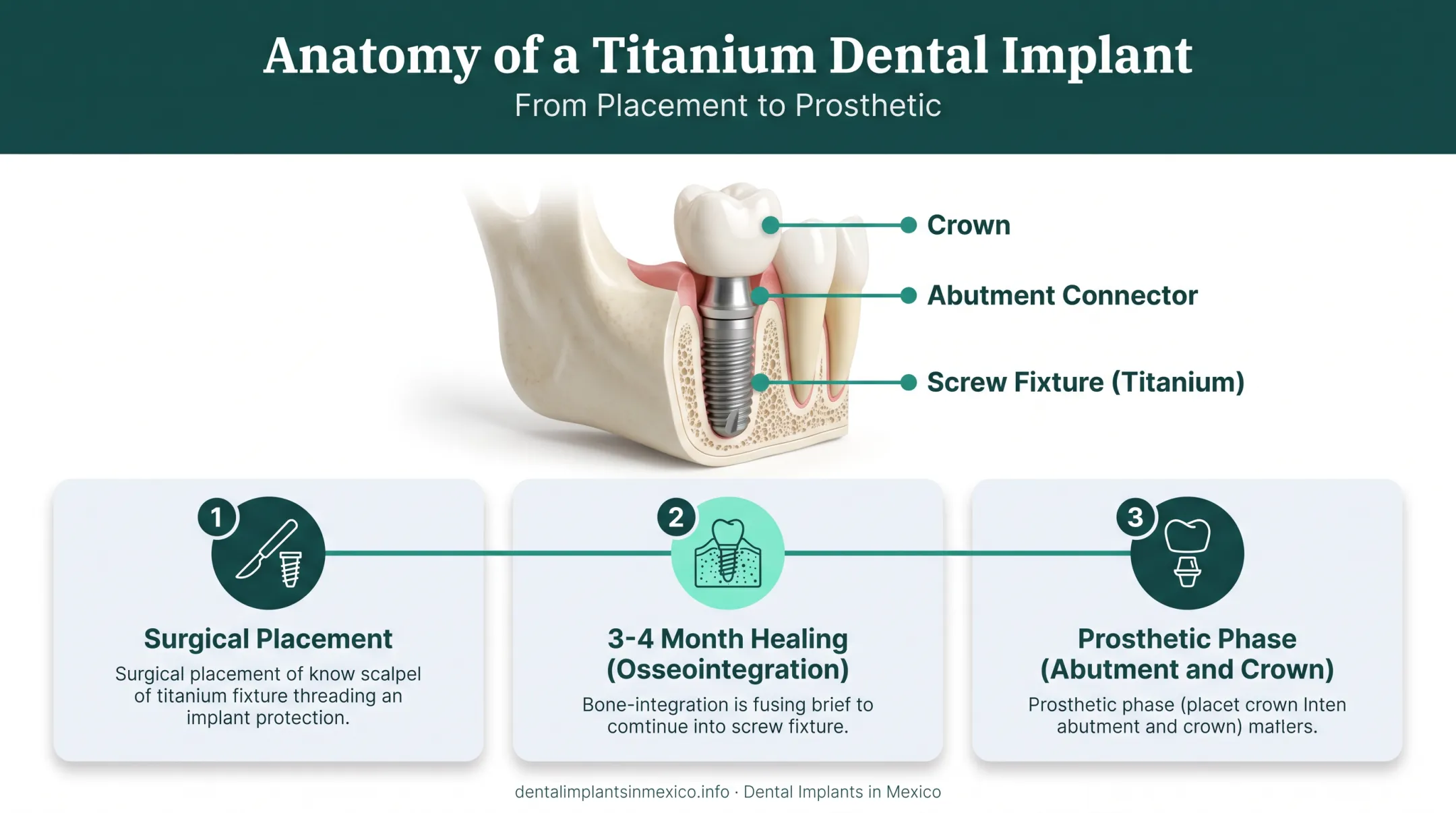 Anatomy of a Titanium Dental Implant
From Placement to Prosthetic

Crown
Abutment Connector
Screw Fixture (Titanium)

1
Surgical Placement
Surgical placement of know scalpel of titanium fixture threading an implant protection.

2
3-4 Month Healing (Osseointegration)
Bone-integration is fusing brief to comtinue into screw fixture.

3
Prosthetic Phase (Abutment and Crown)
Prosthetic phase (placet crown Inten abutment and crown) matlers.

dentalimplantsinmexico.info · Dental Implants in Mexico